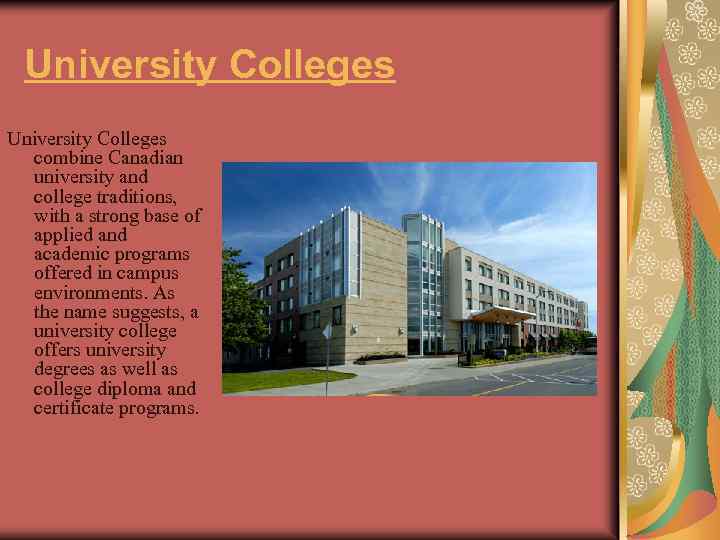 University Colleges

University Colleges combine Canadian university and college traditions, with a strong base of applied and academic programs offered in campus environments. As the name suggests, a university college offers university degrees as well as college diploma and certificate programs.